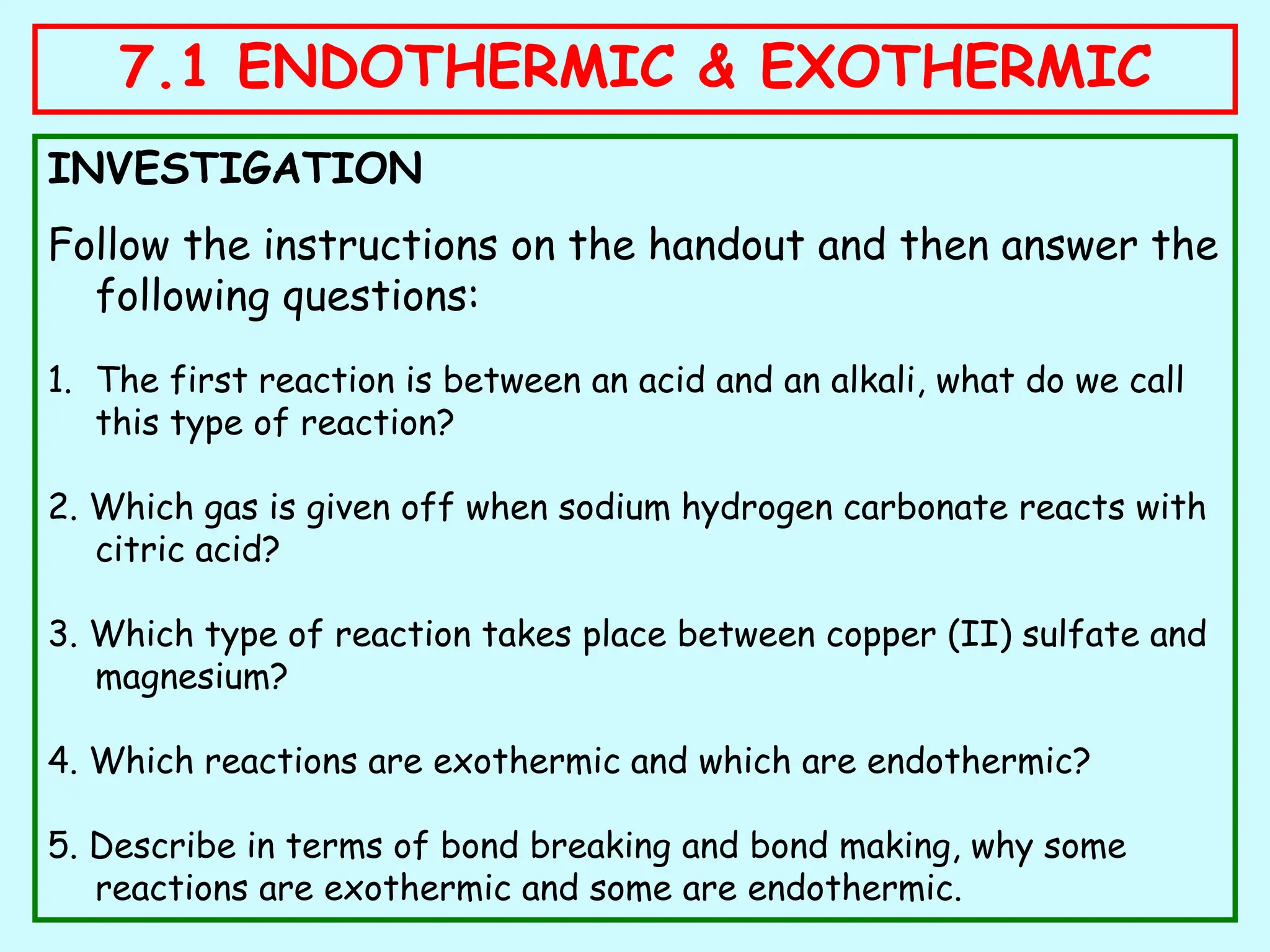 7.1 ENDOTHERMIC & EXOTHERMIC

INVESTIGATION

Follow the instructions on the handout and then answer the following questions:

1. The first reaction is between an acid and an alkali, what do we call this type of reaction?

2. Which gas is given off when sodium hydrogen carbonate reacts with citric acid?

3. Which type of reaction takes place between copper (II) sulfate and magnesium?

4. Which reactions are exothermic and which are endothermic?

5. Describe in terms of bond breaking and bond making, why some reactions are exothermic and some are endothermic.